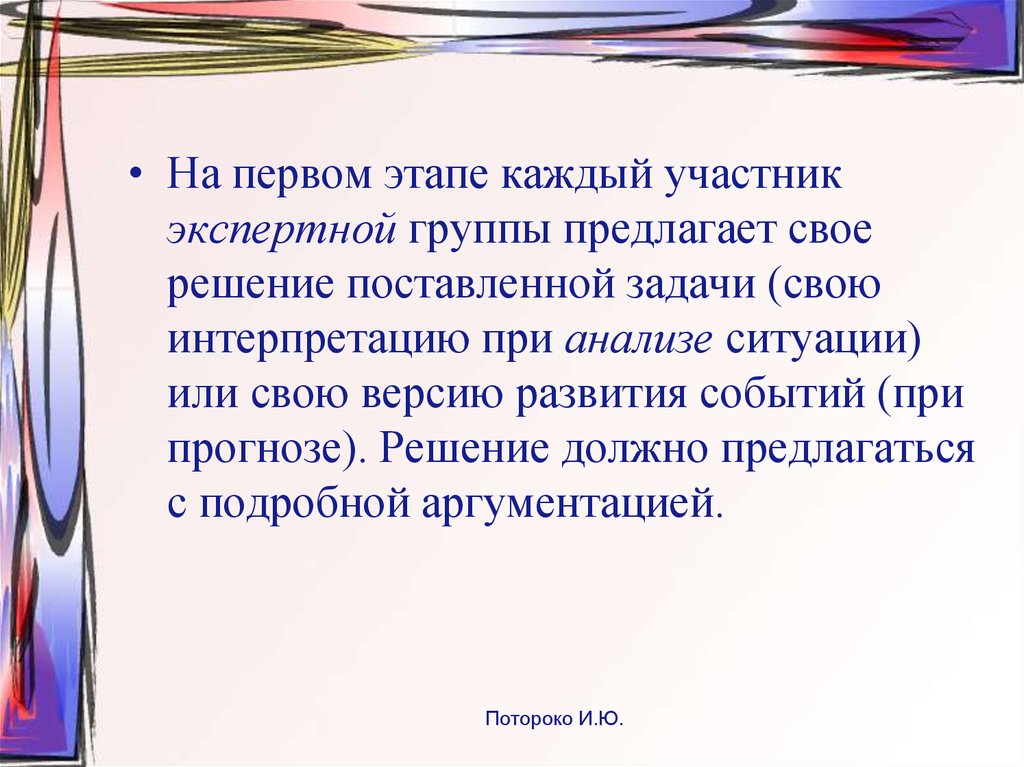 • На первом этапе каждый участник экспертной группы предлагает свое решение поставленной задачи (свою интерпретацию при анализе ситуации) или свою версию развития событий (при прогнозе). Решение должно предлагаться с подробной аргументацией.

Потороко И.Ю.